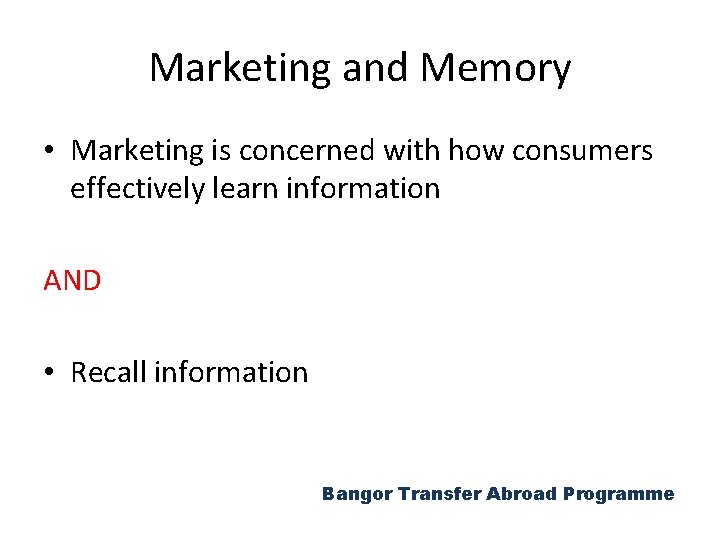 Marketing and Memory

• Marketing is concerned with how consumers effectively learn information

AND

• Recall information

Bangor Transfer Abroad Programme